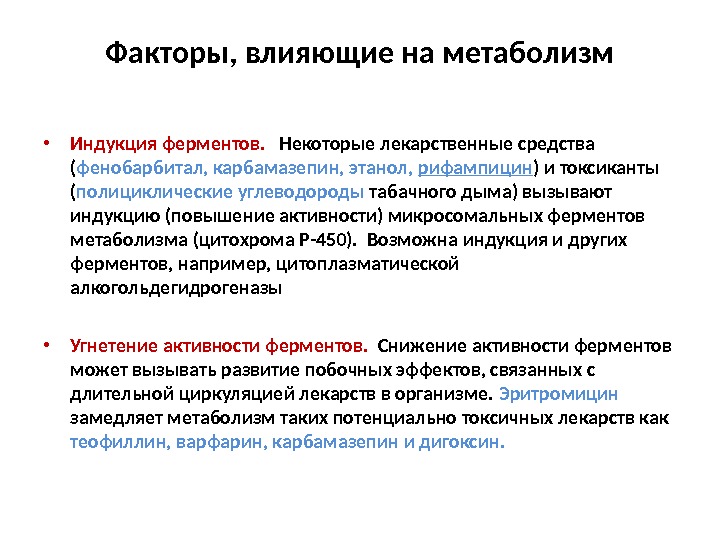 Факторы, влияющие на метаболизм

• Индукция ферментов. Некоторые лекарственные средства (фенобарбитал, карбамазепин, этанол, рифампицин) и токсиканты (полициклические углеводороды табачного дыма) вызывают индукцию (повышение активности) микросомальных ферментов метаболизма (цитохрома Р-450). Возможна индукция и других ферментов, например, цитоплазматической алкогольдегидрогеназы

• Угнетение активности ферментов. Снижение активности ферментов может вызывать развитие побочных эффектов, связанных с длительной циркуляцией лекарств в организме. Эритромицин замедляет метаболизм таких потенциально токсичных лекарств как теофиллин, варфарин, карбамазепин и дигоксин.